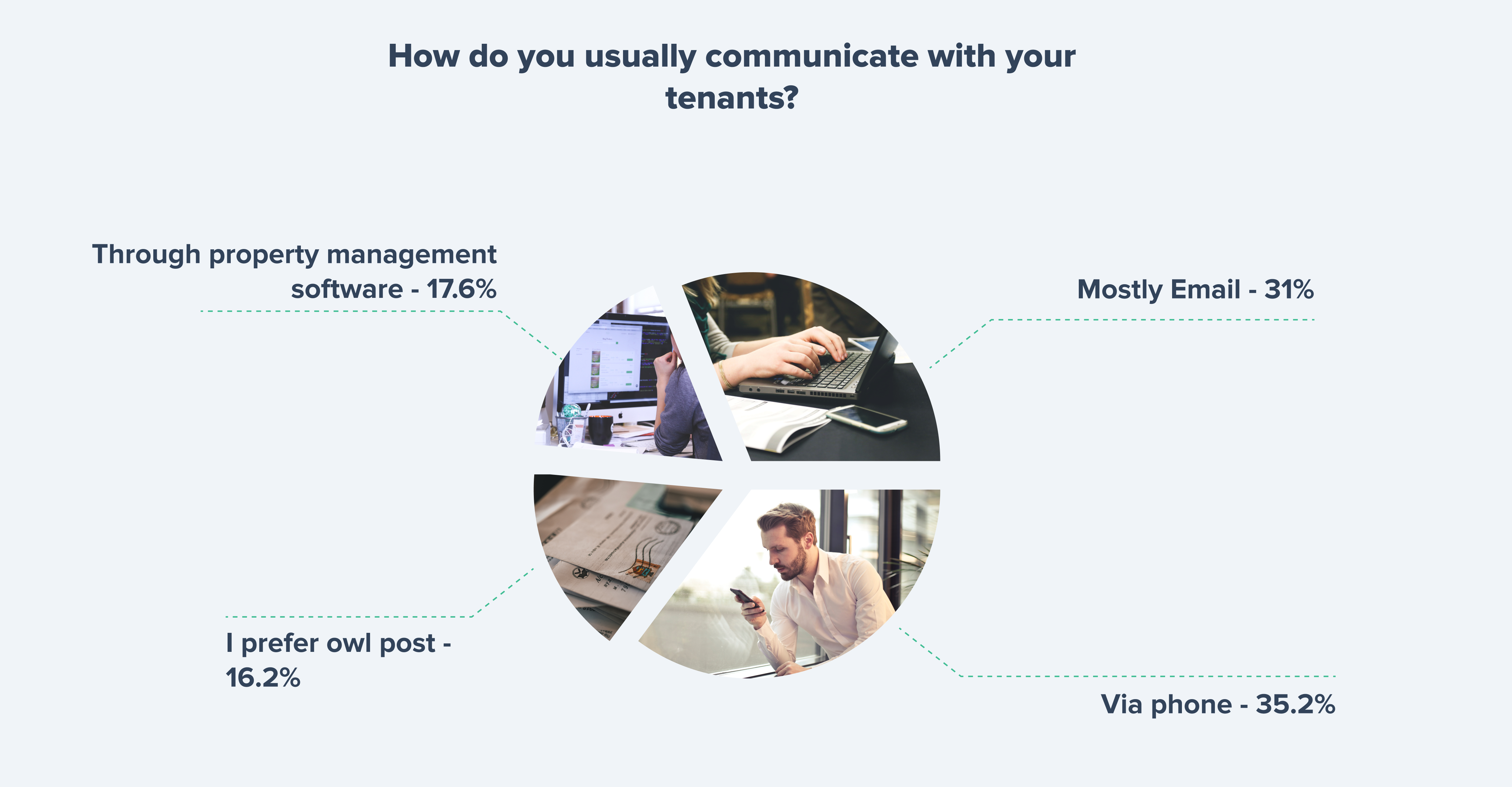 How do you usually communicate with your tenants?

Through property management software - 17.6%

Mostly Email - 31%

I prefer owl post - 16.2%

Via phone - 35.2%